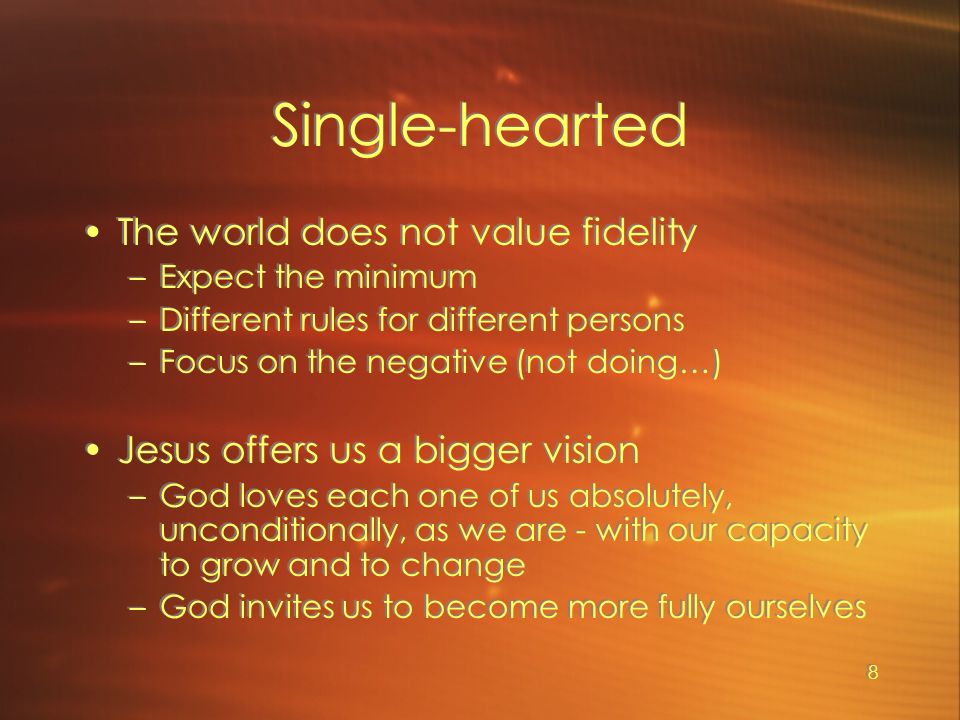 Single-hearted

• The world does not value fidelity
– Expect the minimum
– Different rules for different persons
– Focus on the negative (not doing…)

• Jesus offers us a bigger vision
– God loves each one of us absolutely, unconditionally, as we are - with our capacity to grow and to change
– God invites us to become more fully ourselves

8